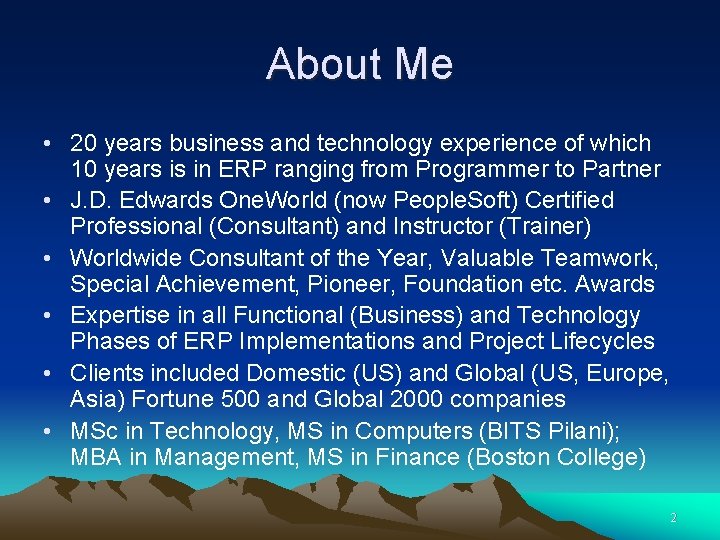 About Me

• 20 years business and technology experience of which 10 years is in ERP ranging from Programmer to Partner
• J.D. Edwards OneWorld (now PeopleSoft) Certified Professional (Consultant) and Instructor (Trainer)
• Worldwide Consultant of the Year, Valuable Teamwork, Special Achievement, Pioneer, Foundation etc. Awards
• Expertise in all Functional (Business) and Technology Phases of ERP Implementations and Project Lifecycles
• Clients included Domestic (US) and Global (US, Europe, Asia) Fortune 500 and Global 2000 companies
• MSc in Technology, MS in Computers (BITS Pilani); MBA in Management, MS in Finance (Boston College)

2